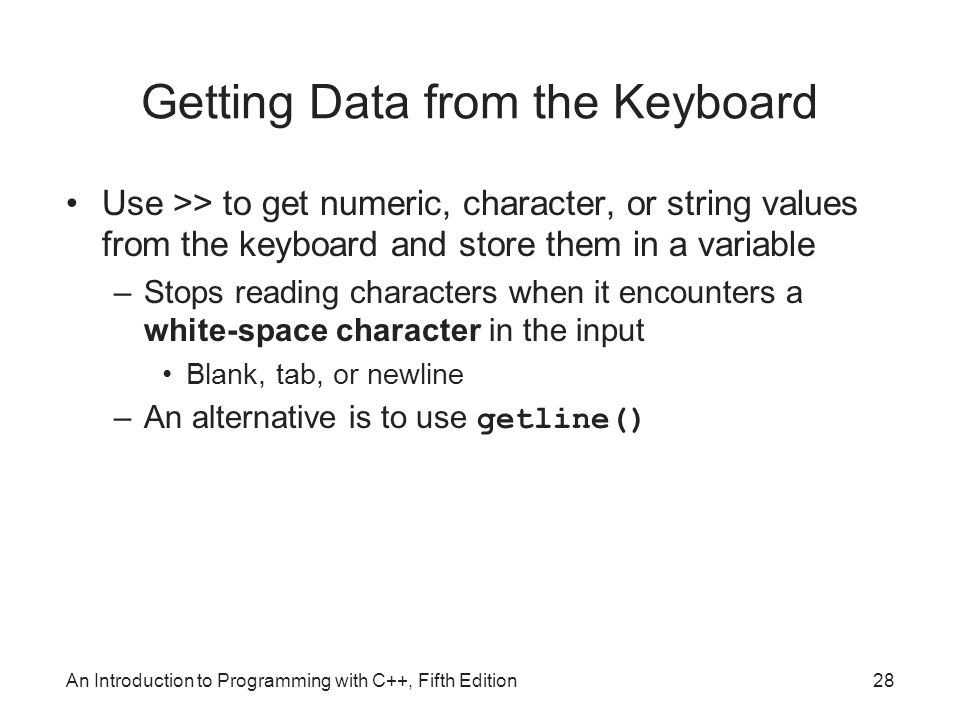 Getting Data from the Keyboard

• Use >> to get numeric, character, or string values from the keyboard and store them in a variable
– Stops reading characters when it encounters a white-space character in the input
• Blank, tab, or newline
– An alternative is to use getline()

An Introduction to Programming with C++, Fifth Edition

28